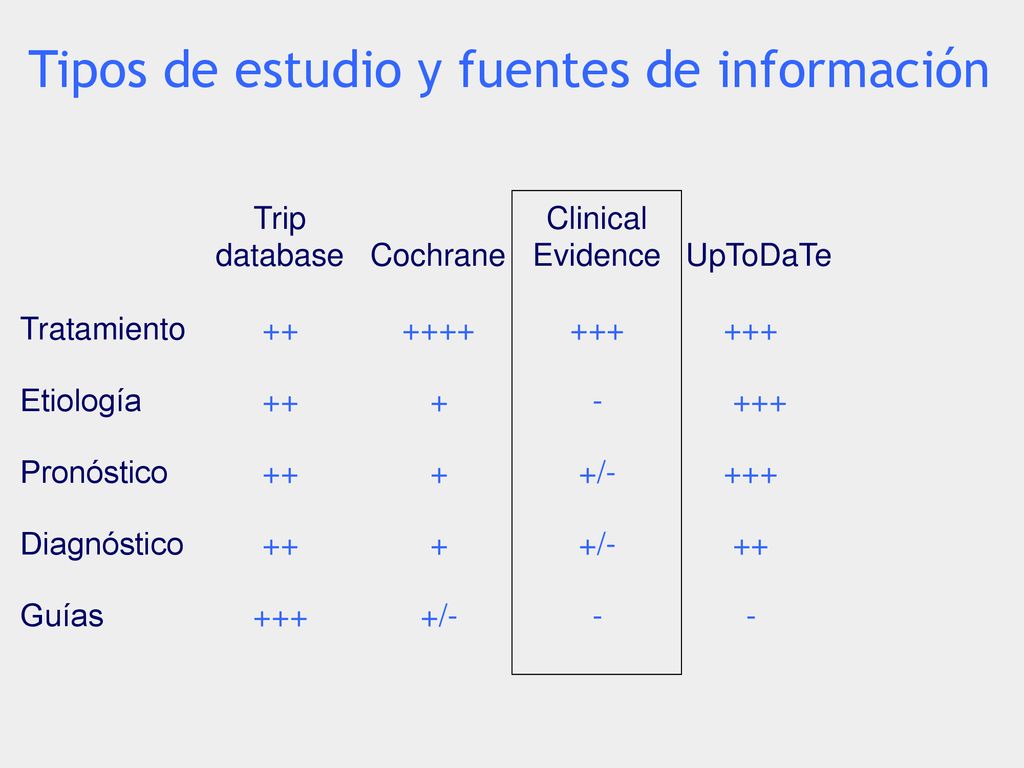 Tipos de estudio y fuentes de información

| | Trip database | Cochrane | Clinical Evidence | UpToDaTe |
|---|---|---|---|---|
| Tratamiento | ++ | ++++ | +++ | +++ |
| Etiología | ++ | + | - | +++ |
| Pronóstico | ++ | + | +/- | +++ |
| Diagnóstico | ++ | + | +/- | ++ |
| Guías | +++ | +/- | - | - |